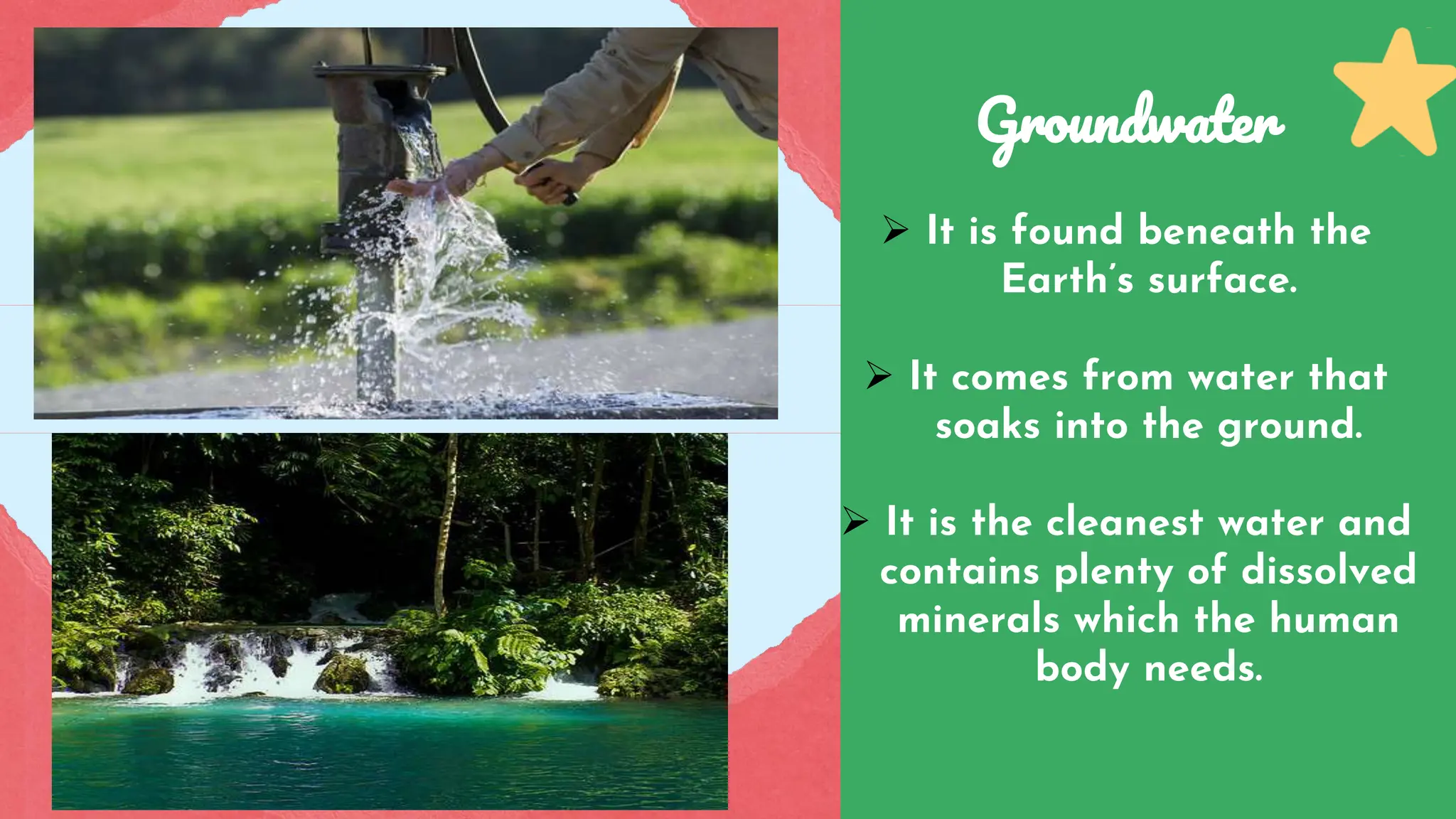 Groundwater

➢ It is found beneath the Earth's surface.

➢ It comes from water that soaks into the ground.

➢ It is the cleanest water and contains plenty of dissolved minerals which the human body needs.